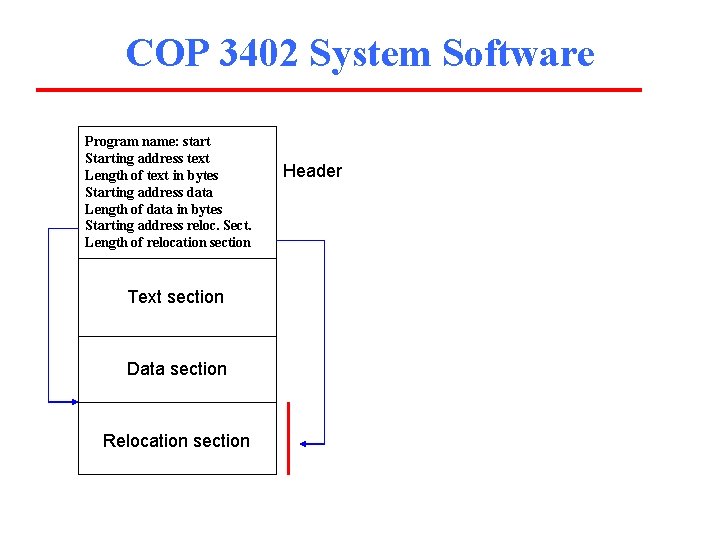 COP 3402 System Software

Program name: start
Starting address text
Length of text in bytes
Starting address data
Length of data in bytes
Starting address reloc. Sect.
Length of relocation section

Header

Text section

Data section

Relocation section